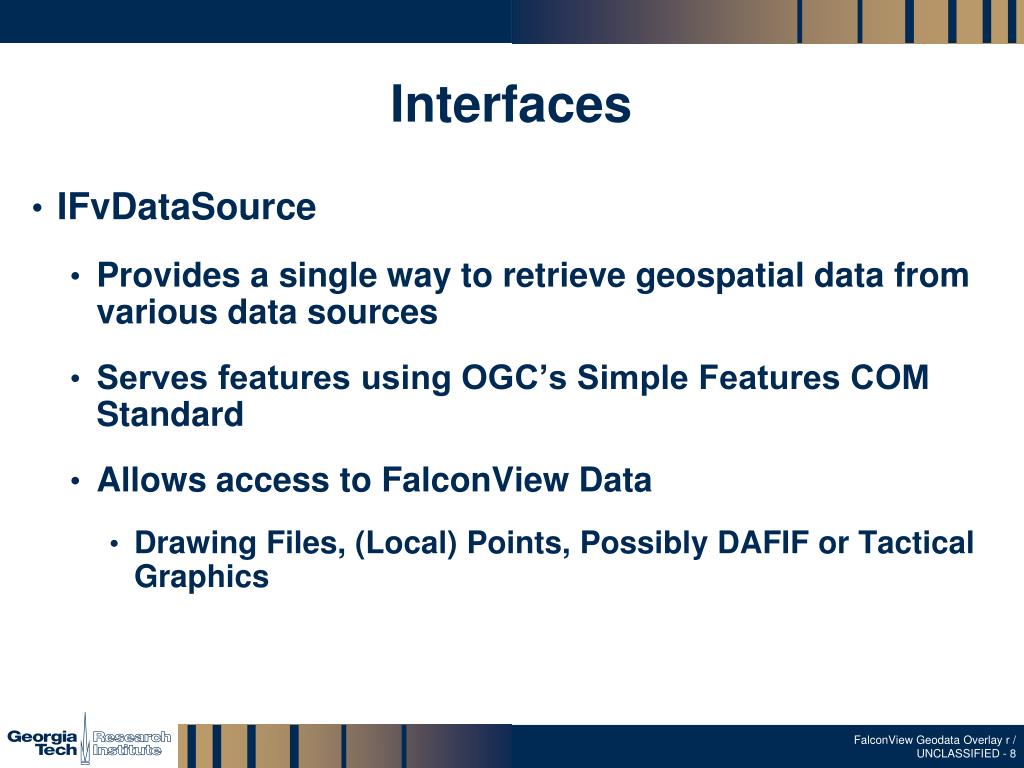 Interfaces

• IFvDataSource

• Provides a single way to retrieve geospatial data from various data sources

• Serves features using OGC's Simple Features COM Standard

• Allows access to FalconView Data

• Drawing Files, (Local) Points, Possibly DAFIF or Tactical Graphics

Georgia Tech Research Institute

FalconView Geodata Overlay r / UNCLASSIFIED - 8